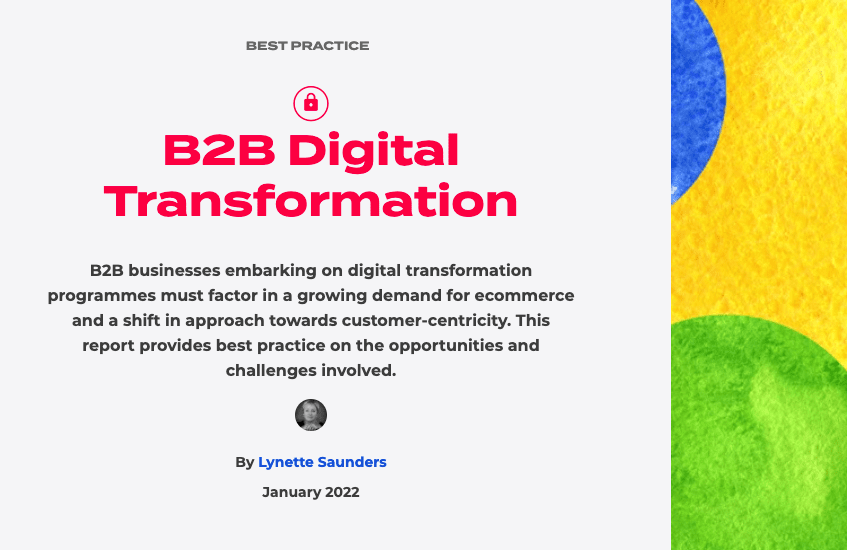 BEST PRACTICE

B2B Digital Transformation

B2B businesses embarking on digital transformation programmes must factor in a growing demand for ecommerce and a shift in approach towards customer-centricity. This report provides best practice on the opportunities and challenges involved.

By Lynette Saunders

January 2022